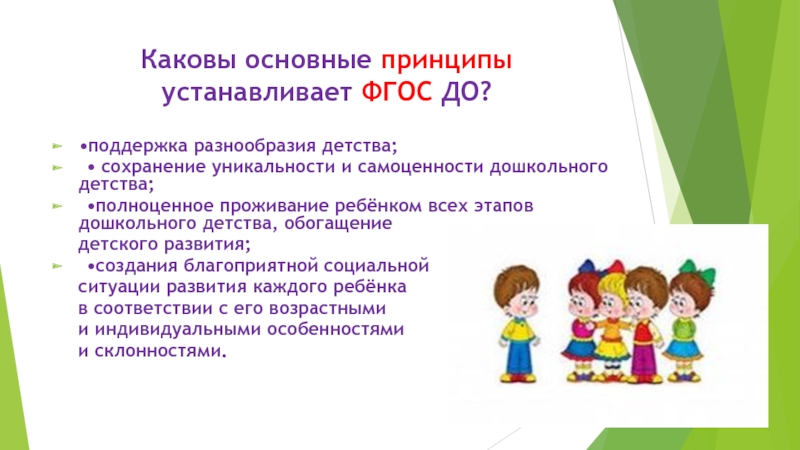 Каковы основные принципы устанавливает ФГОС ДО?

•поддержка разнообразия детства;

• сохранение уникальности и самоценности дошкольного детства;

•полноценное проживание ребёнком всех этапов дошкольного детства, обогащение детского развития;

•создания благоприятной социальной ситуации развития каждого ребёнка в соответствии с его возрастными и индивидуальными особенностями и склонностями.